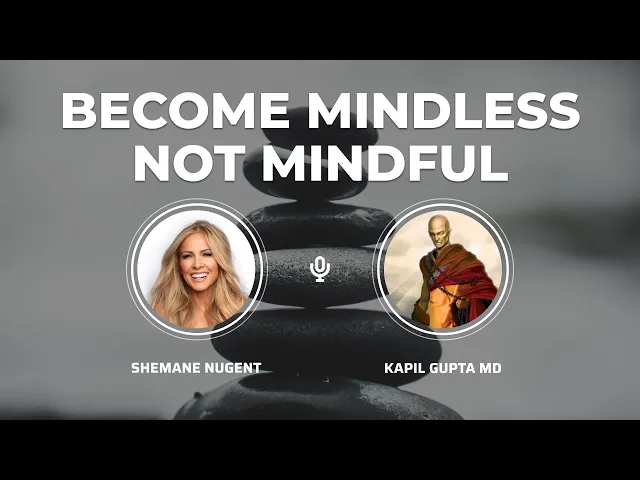 BECOME MINDLESS NOT MINDFUL

SHEMANE NUGENT

KAPIL GUPTA MD